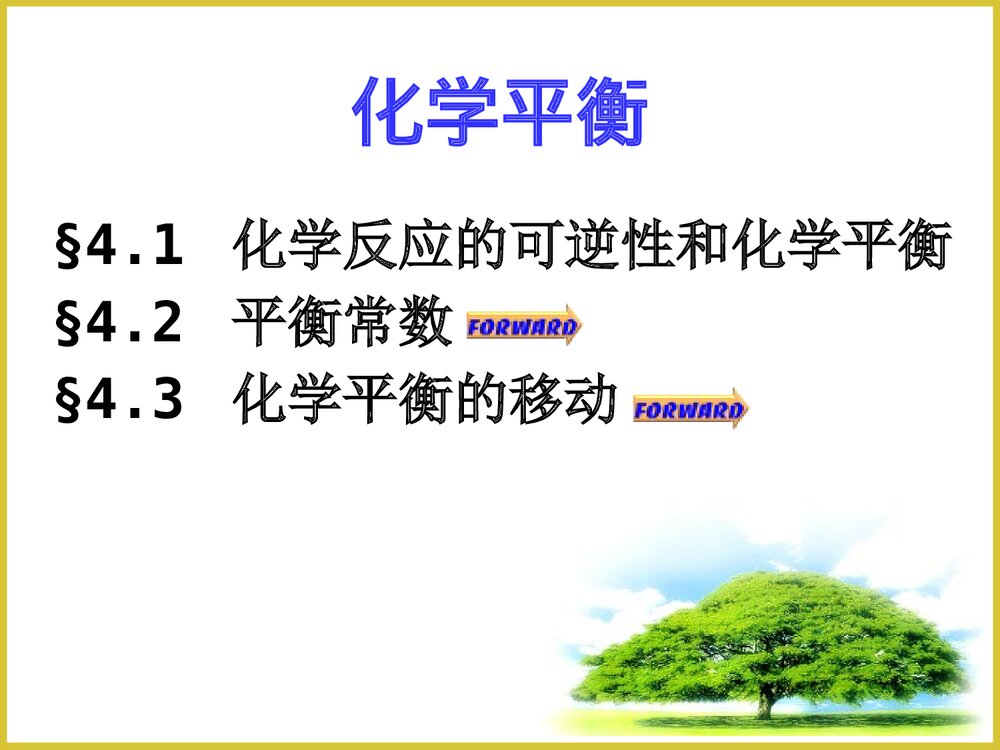 化学平衡

§4.1 化学反应的可逆性和化学平衡

§4.2 平衡常数 FORWARD

§4.3 化学平衡的移动 FORWARD